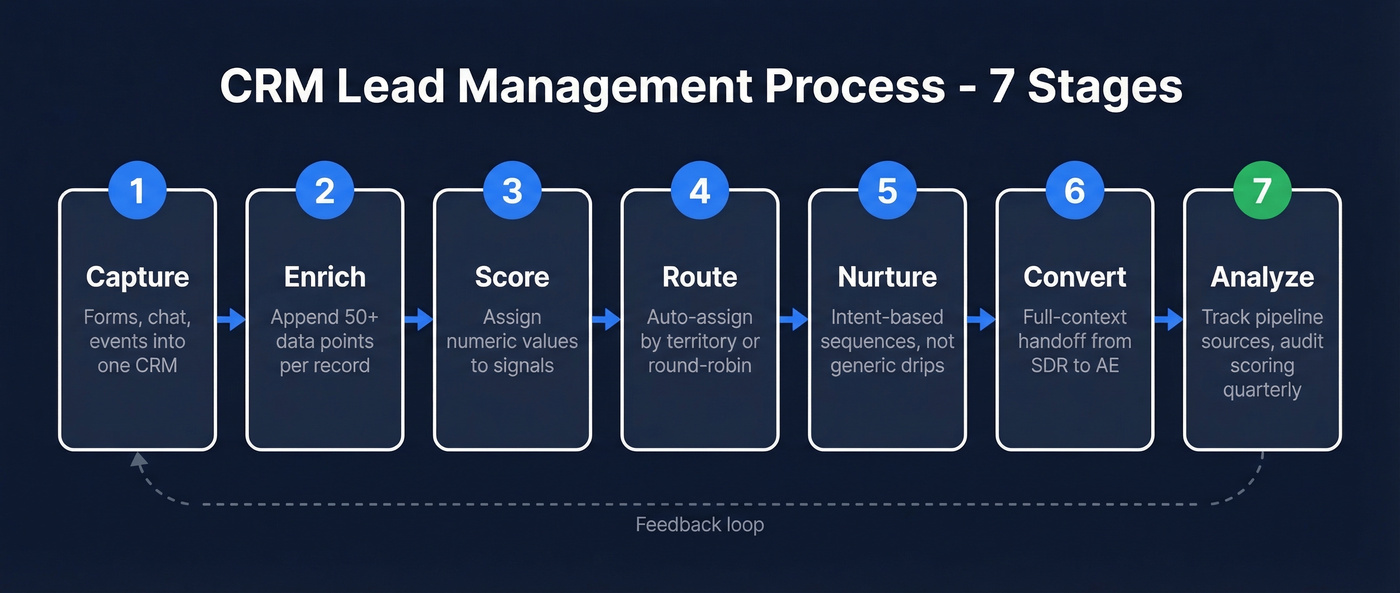 CRM Lead Management Process - 7 Stages

1
Capture
Forms, chat, events into one CRM

2
Enrich
Append 50+ data points per record

3
Score
Assign numeric values to signals

4
Route
Auto-assign by territory or round-robin

5
Nurture
Intent-based sequences, not generic drips

6
Convert
Full-context handoff from SDR to AE

7
Analyze
Track pipeline sources, audit scoring quarterly

Feedback loop